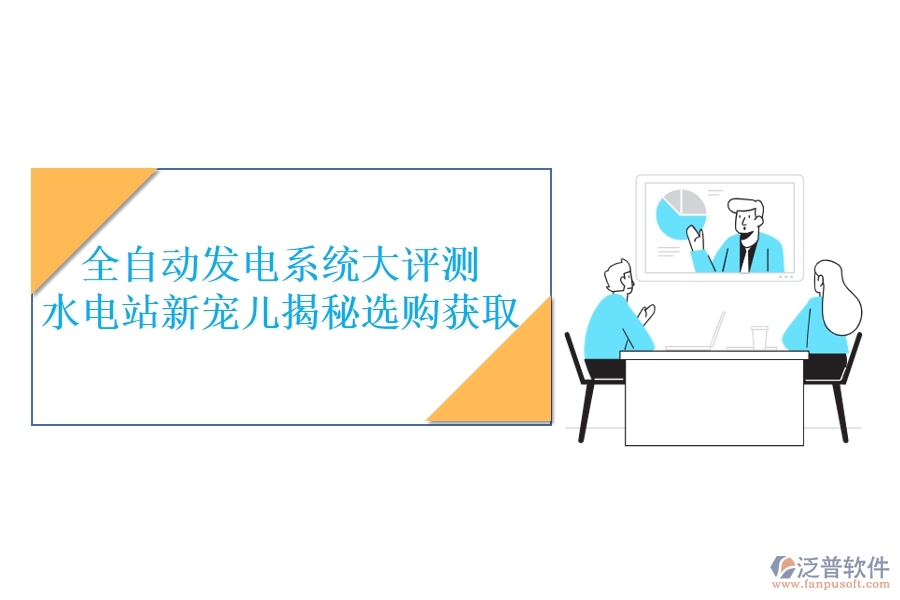 全自动发电系统大评测
水电站新宠儿揭秘选购获取

泛普软件
www.fanpusoft.com